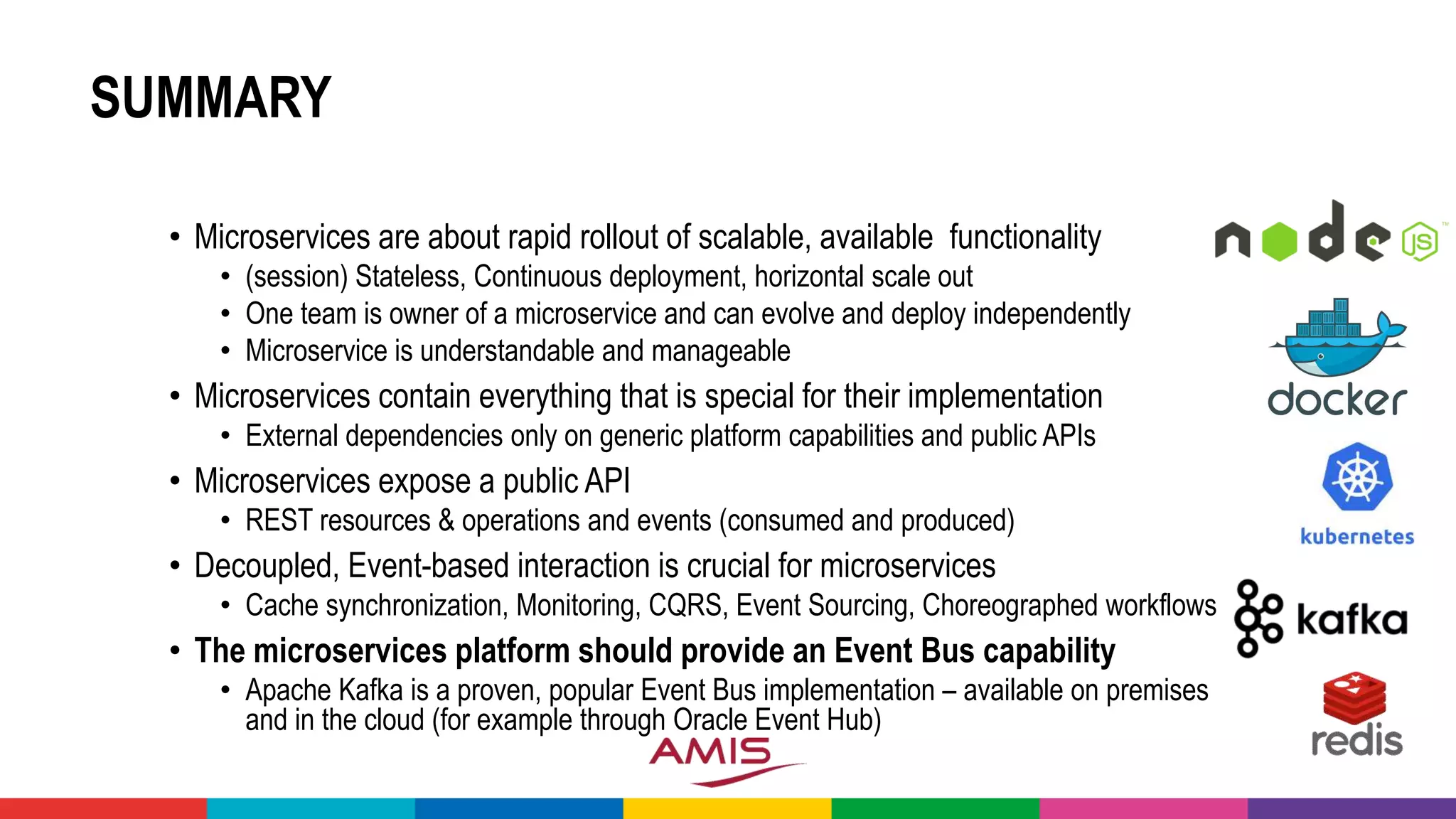 SUMMARY

• Microservices are about rapid rollout of scalable, available functionality
  • (session) Stateless, Continuous deployment, horizontal scale out
  • One team is owner of a microservice and can evolve and deploy independently
  • Microservice is understandable and manageable
• Microservices contain everything that is special for their implementation
  • External dependencies only on generic platform capabilities and public APIs
• Microservices expose a public API
  • REST resources & operations and events (consumed and produced)
• Decoupled, Event-based interaction is crucial for microservices
  • Cache synchronization, Monitoring, CQRS, Event Sourcing, Choreographed workflows
• The microservices platform should provide an Event Bus capability
  • Apache Kafka is a proven, popular Event Bus implementation – available on premises and in the cloud (for example through Oracle Event Hub)

node JS
docker
kubernetes
kafka
redis
AMIS